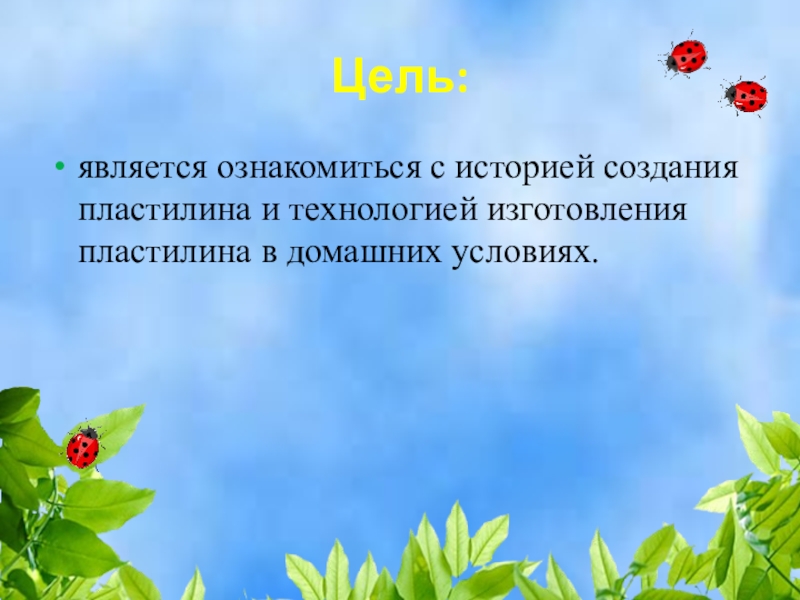 Цель:

• является ознакомиться с историей создания пластилина и технологией изготовления пластилина в домашних условиях.